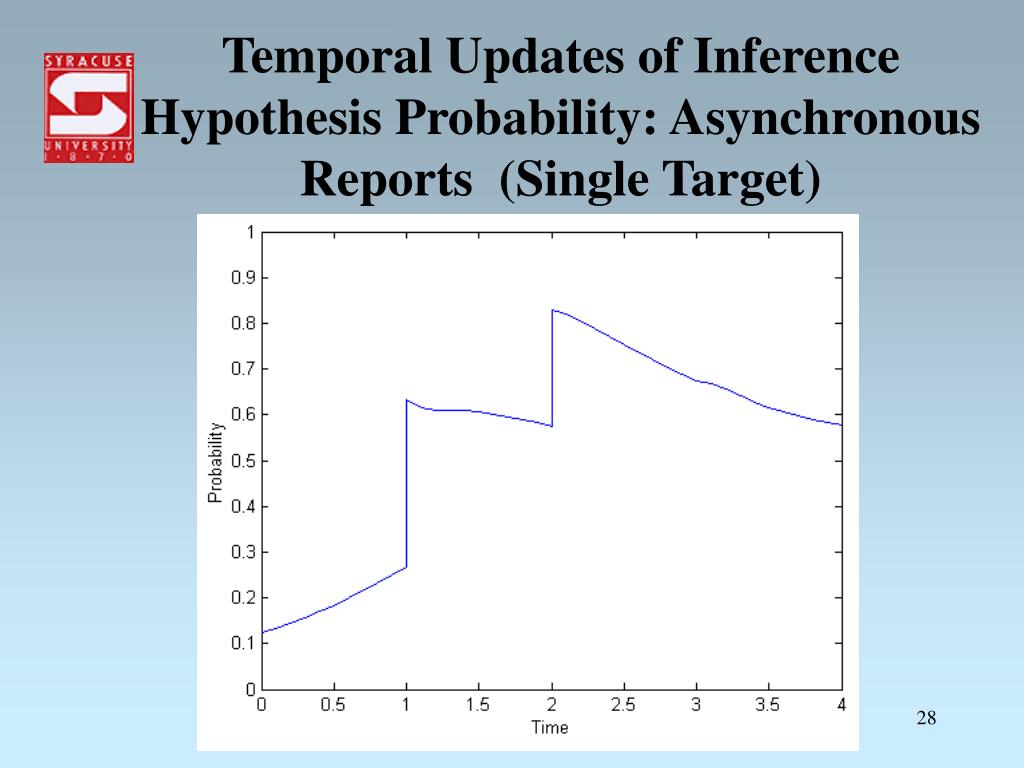 SYRACUSE UNIVERSITY 1·8·7·0

Temporal Updates of Inference Hypothesis Probability: Asynchronous Reports (Single Target)

1
0.9
0.8
0.7
0.6
0.5
0.4
0.3
0.2
0.1
0

Probability

0 0.5 1 1.5 2 2.5 3 3.5 4

Time

28